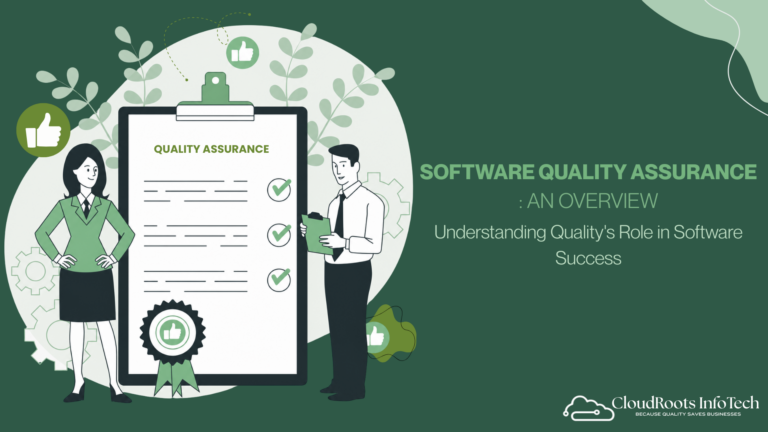 QUALITY ASSURANCE

SOFTWARE QUALITY ASSURANCE
: AN OVERVIEW

Understanding Quality's Role in Software Success

CloudRoots InfoTech
BECAUSE QUALITY SAVES BUSINESSES